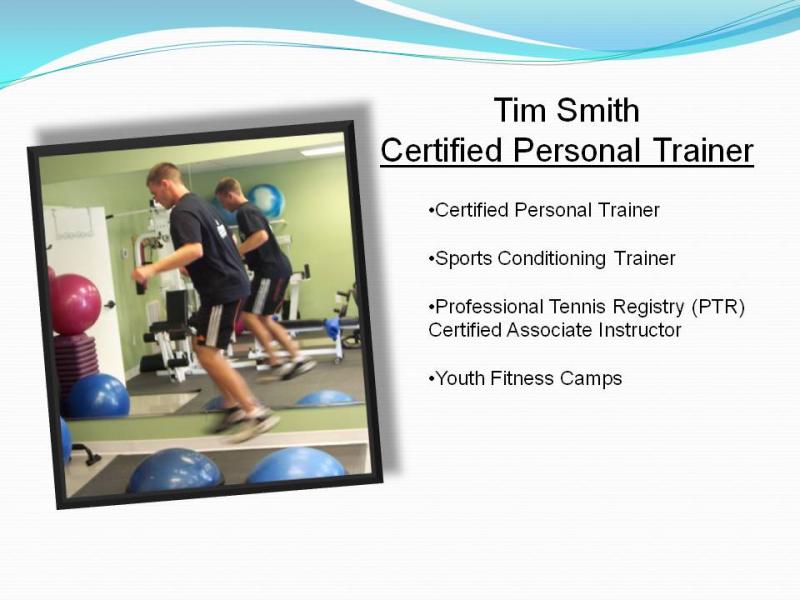 Tim Smith
Certified Personal Trainer

•Certified Personal Trainer

•Sports Conditioning Trainer

•Professional Tennis Registry (PTR) Certified Associate Instructor

•Youth Fitness Camps